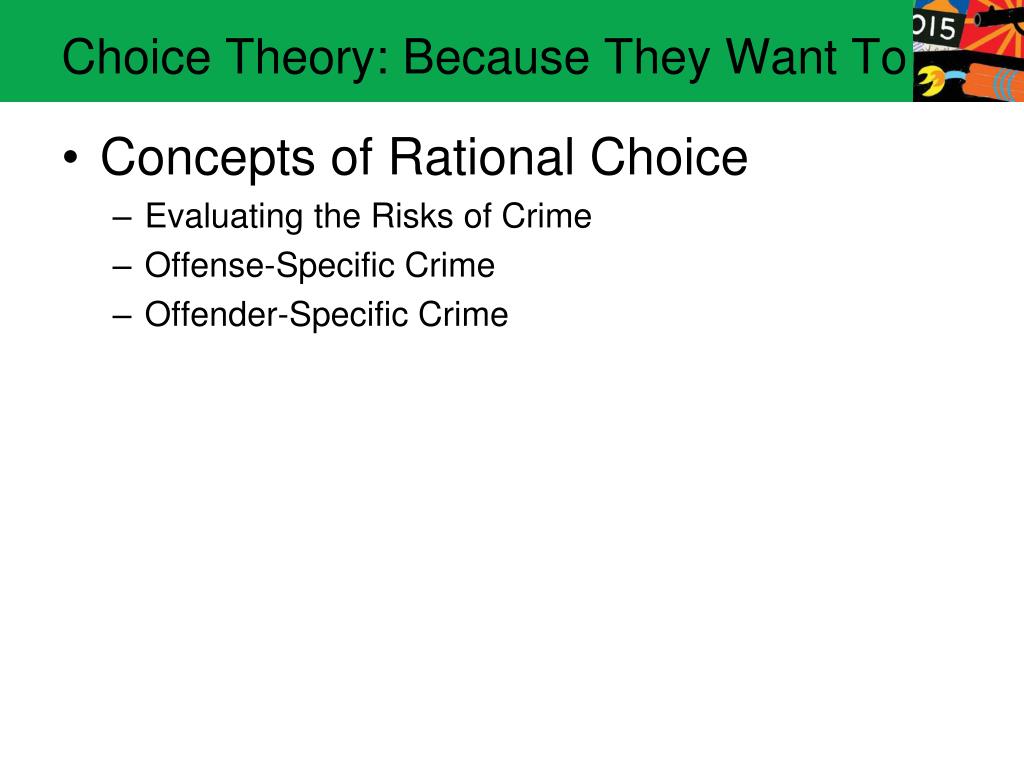 Choice Theory: Because They Want To

015

• Concepts of Rational Choice
– Evaluating the Risks of Crime
– Offense-Specific Crime
– Offender-Specific Crime